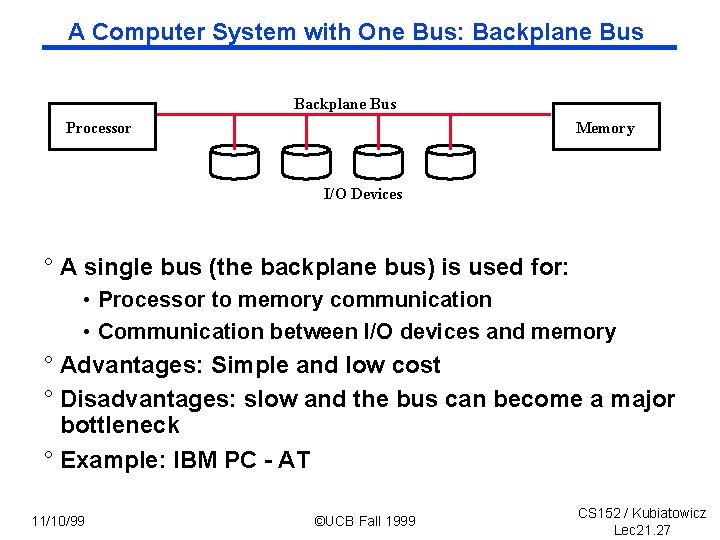 A Computer System with One Bus: Backplane Bus

Backplane Bus

Processor

Memory

I/O Devices

° A single bus (the backplane bus) is used for:

• Processor to memory communication

• Communication between I/O devices and memory

° Advantages: Simple and low cost

° Disadvantages: slow and the bus can become a major bottleneck

° Example: IBM PC - AT

11/10/99

©UCB Fall 1999

CS152 / Kubiatowicz
Lec21.27